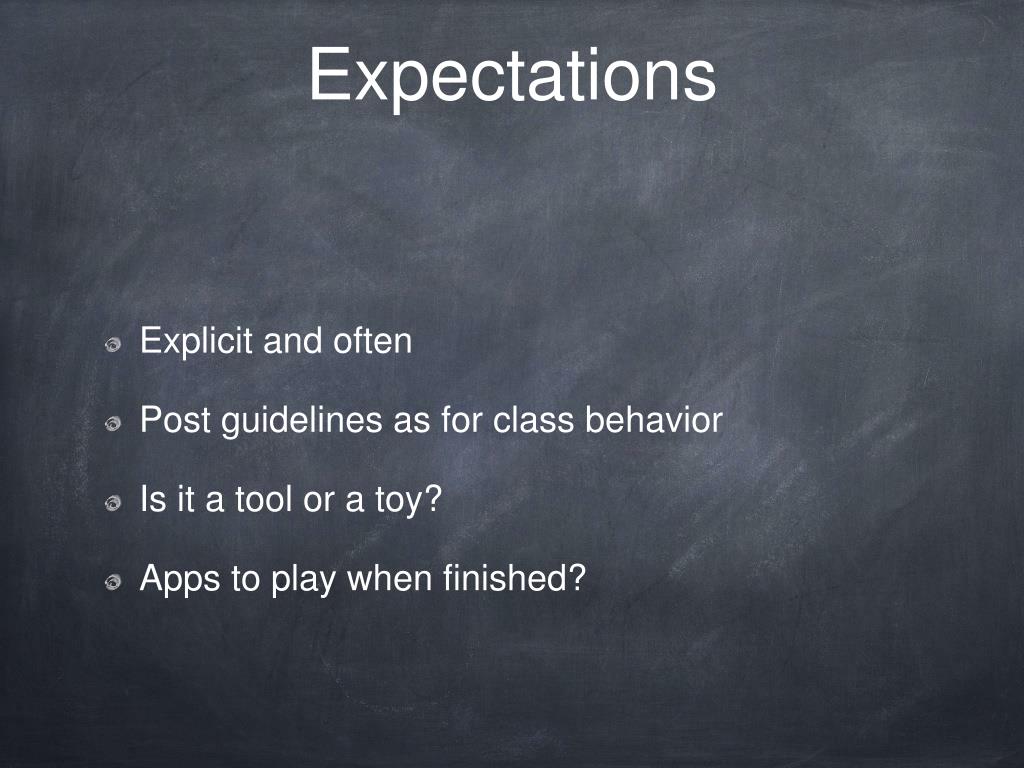 Expectations

Explicit and often

Post guidelines as for class behavior

Is it a tool or a toy?

Apps to play when finished?